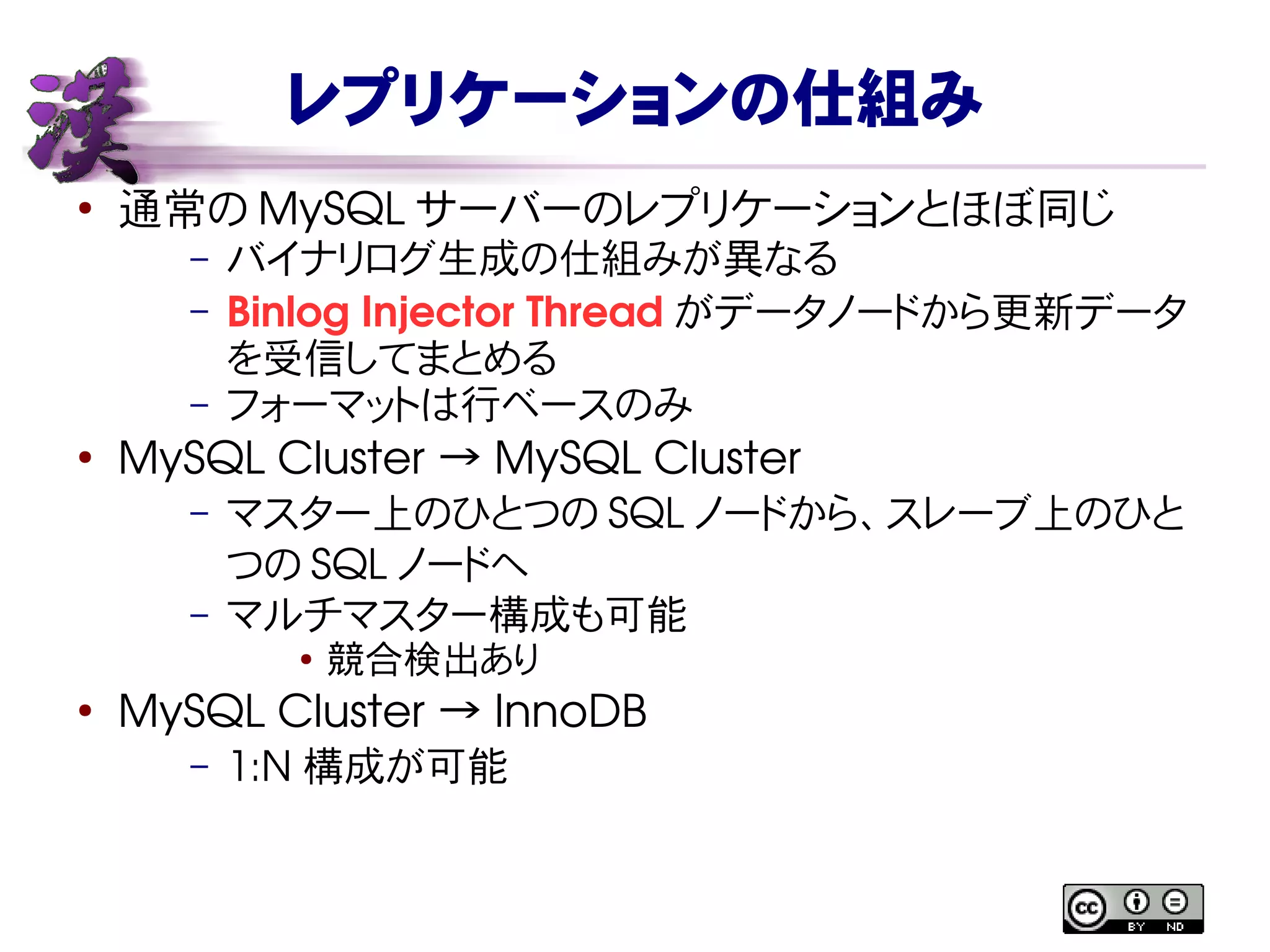 漢

レプリケーションの仕組み

• 通常の MySQL サーバーのレプリケーションとほぼ同じ
  – バイナリログ生成の仕組みが異なる
  – Binlog Injector Thread がデータノードから更新データを受信してまとめる
  – フォーマットは行ベースのみ
• MySQL Cluster → MySQL Cluster
  – マスター上のひとつの SQL ノードから、スレーブ上のひとつの SQL ノードへ
  – マルチマスター構成も可能
    • 競合検出あり
• MySQL Cluster → InnoDB
  – 1:N 構成が可能

cc BY ND